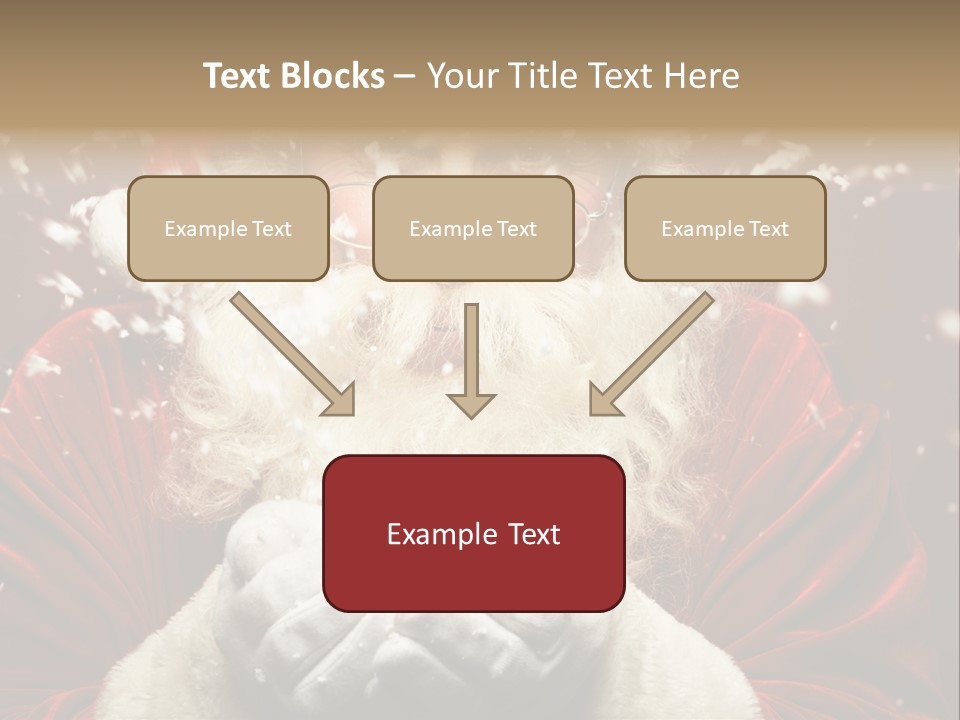 Text Blocks – Your Title Text Here

Example Text

Example Text

Example Text

Example Text